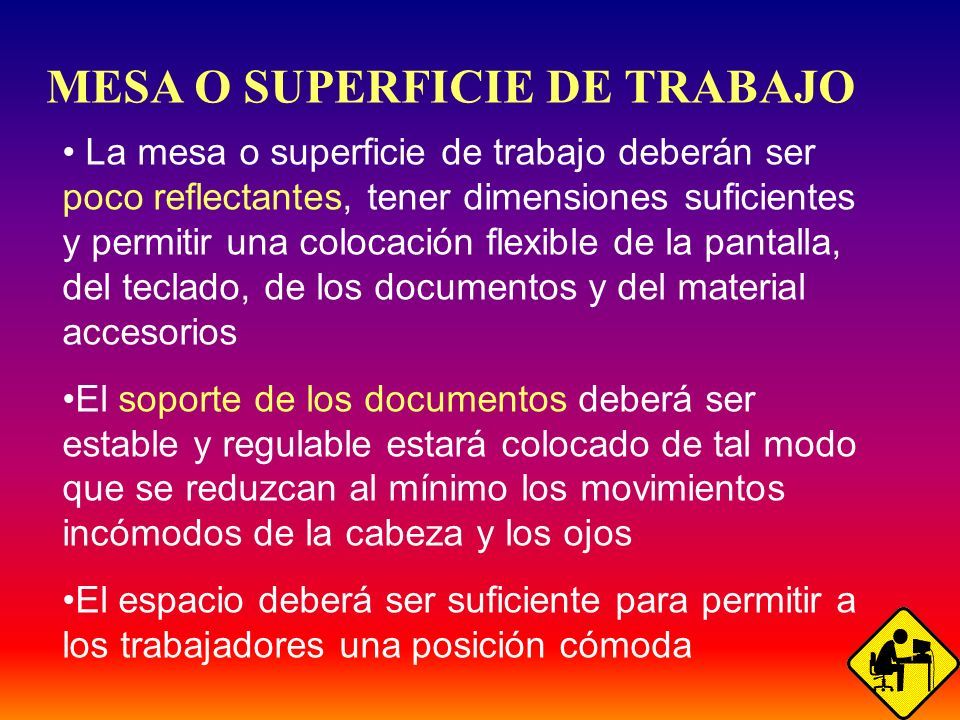 MESA O SUPERFICIE DE TRABAJO

• La mesa o superficie de trabajo deberán ser poco reflectantes, tener dimensiones suficientes y permitir una colocación flexible de la pantalla, del teclado, de los documentos y del material accesorios

•El soporte de los documentos deberá ser estable y regulable estará colocado de tal modo que se reduzcan al mínimo los movimientos incómodos de la cabeza y los ojos

•El espacio deberá ser suficiente para permitir a los trabajadores una posición cómoda